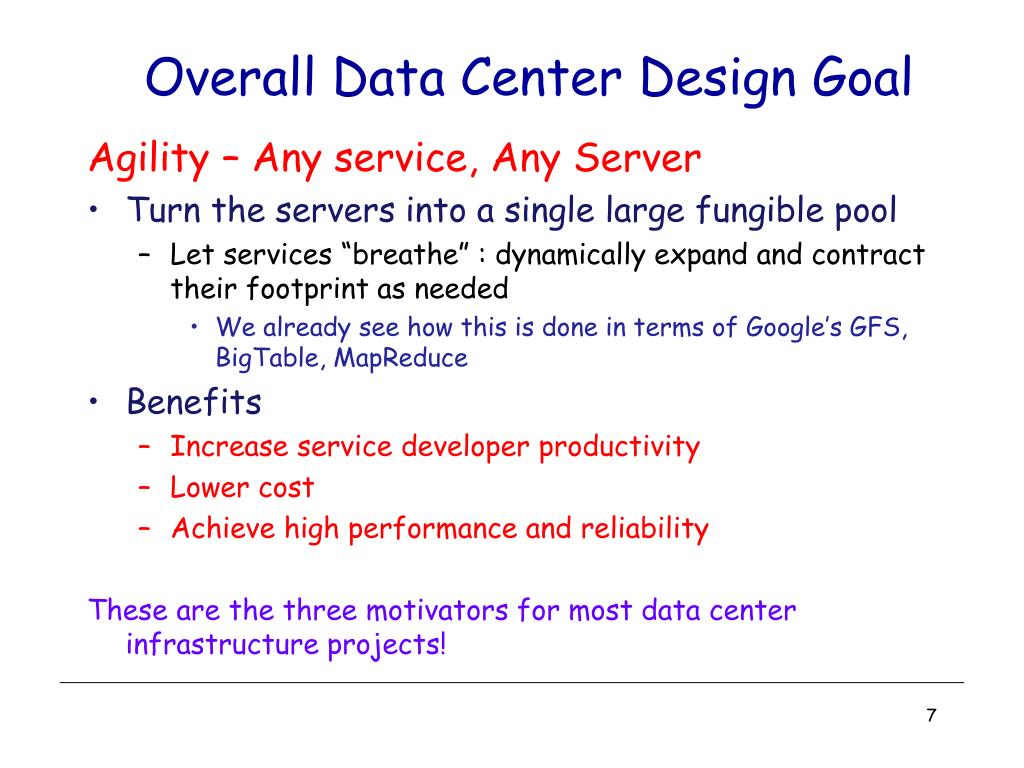 Overall Data Center Design Goal

Agility – Any service, Any Server

• Turn the servers into a single large fungible pool
  – Let services “breathe” : dynamically expand and contract their footprint as needed
    • We already see how this is done in terms of Google’s GFS, BigTable, MapReduce

• Benefits
  – Increase service developer productivity
  – Lower cost
  – Achieve high performance and reliability

These are the three motivators for most data center infrastructure projects!

7